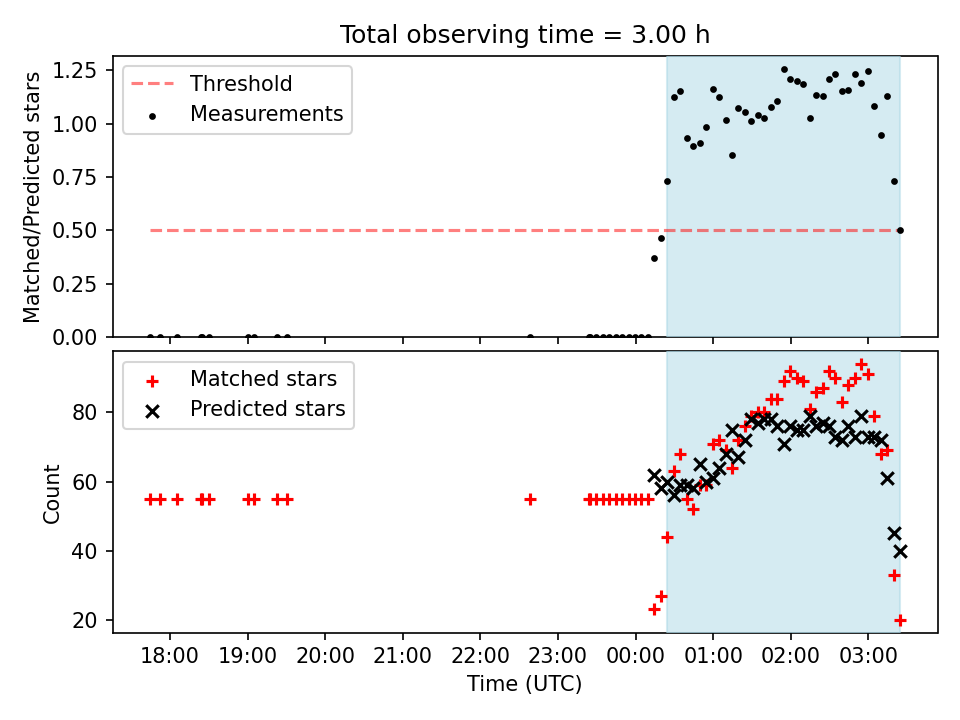 Total observing time = 3.00 h

Matched/Predicted stars

1.25
1.00
0.75
0.50
0.25
0.00

Threshold
Measurements

Count

80
60
40
20

Matched stars
Predicted stars

18:00 19:00 20:00 21:00 22:00 23:00 00:00 01:00 02:00 03:00

Time (UTC)